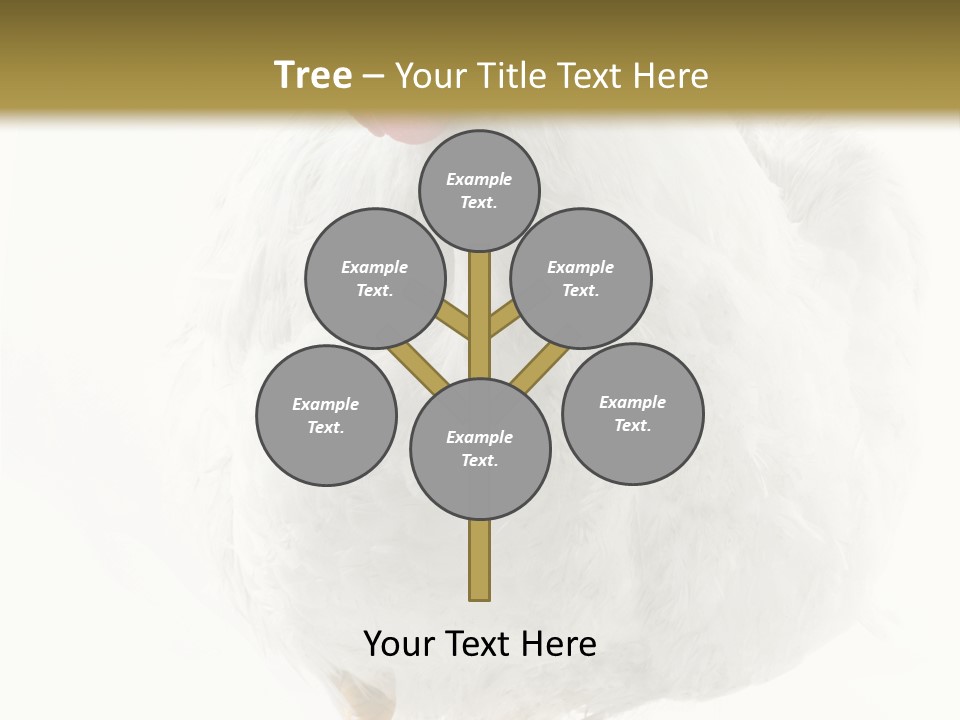 Tree – Your Title Text Here

Example Text.

Example Text.

Example Text.

Example Text.

Example Text.

Example Text.

Your Text Here